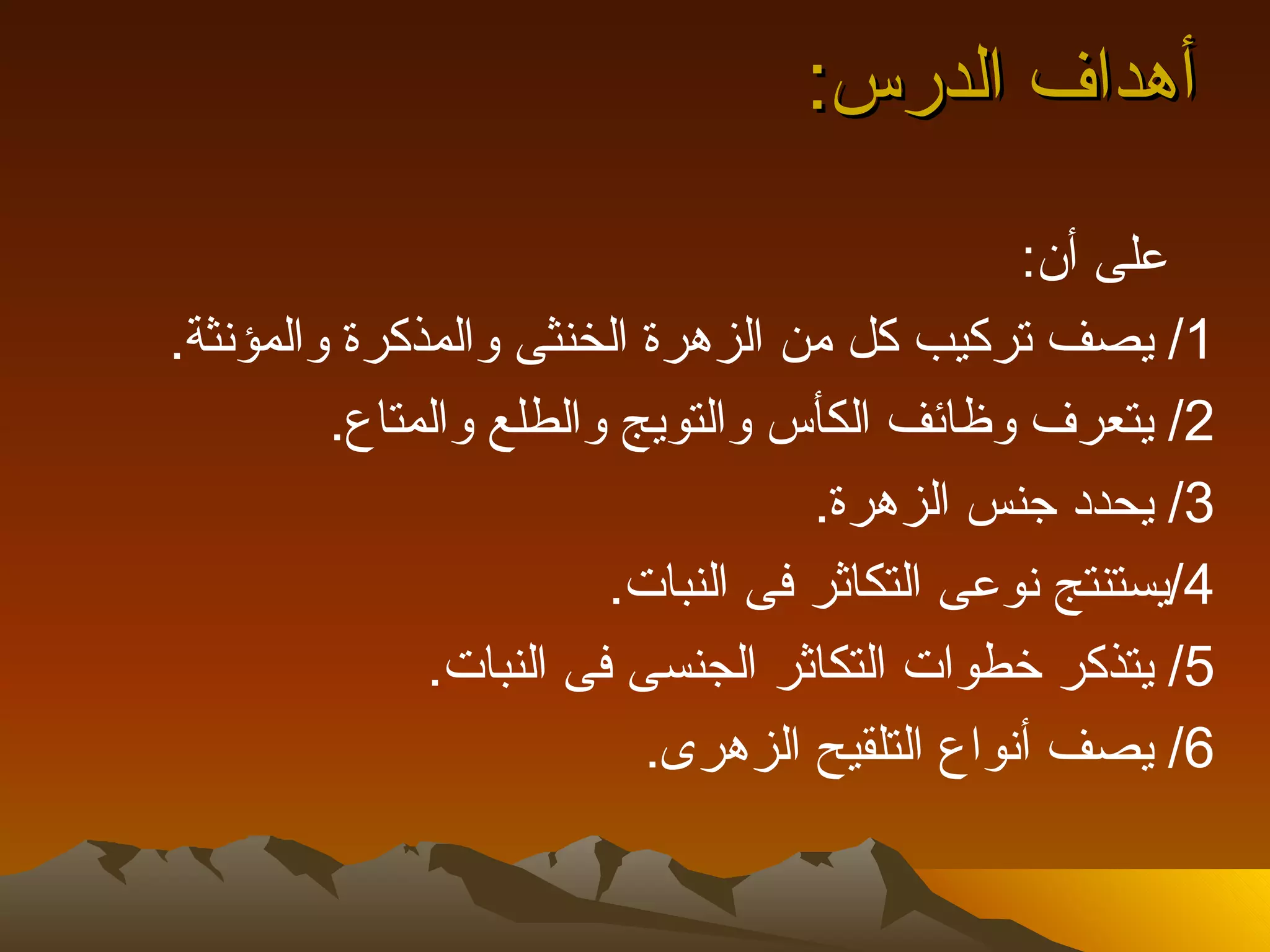 أهداف الدرس:

على أن:
1/ يصف تركيب كل من الزهرة الخنثى والمذكرة والمؤنثة.
2/ يتعرف وظائف الكأس والتويج والطلع والمتاع.
3/ يحدد جنس الزهرة.
4/يستنتج نوعى التكاثر فى النبات.
5/ يتذكر خطوات التكاثر الجنسى فى النبات.
6/ يصف أنواع التلقيح الزهرى.